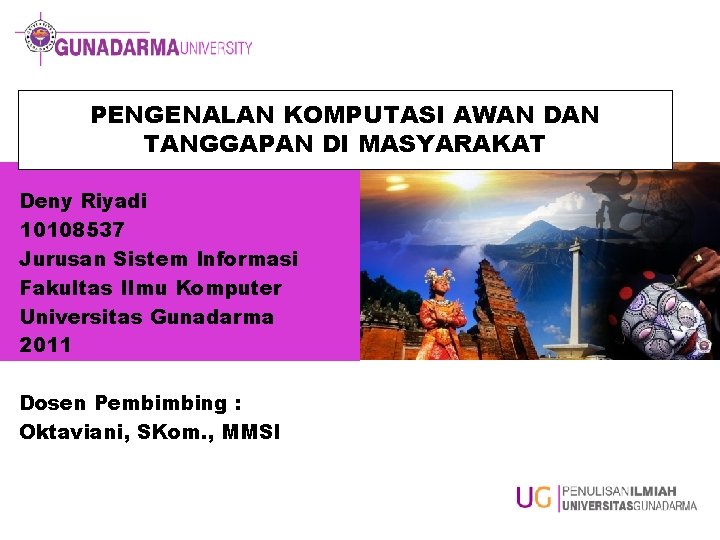 GUNADARMA UNIVERSITY

PENGENALAN KOMPUTASI AWAN DAN TANGGAPAN DI MASYARAKAT

Deny Riyadi
10108537
Jurusan Sistem Informasi
Fakultas Ilmu Komputer
Universitas Gunadarma
2011

Dosen Pembimbing :
Oktaviani, SKom., MMSI

UG PENULISANILMIAH UNIVERSITASGUNADARMA